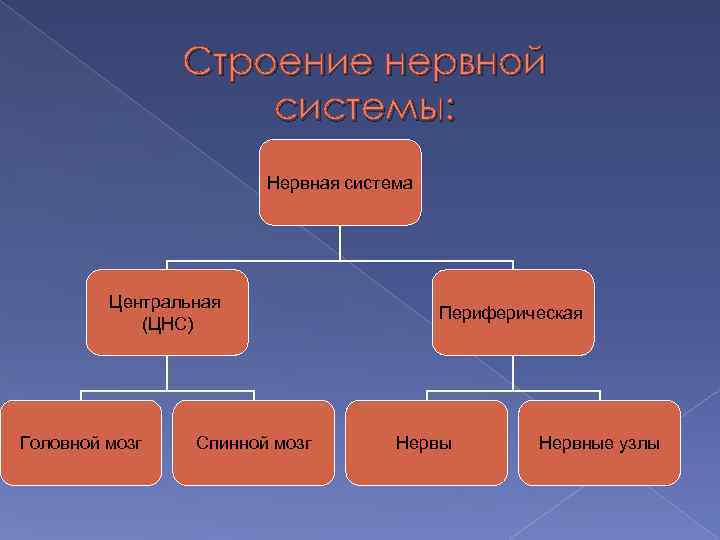 Строение нервной системы:

Нервная система

Центральная (ЦНС)

Периферическая

Головной мозг

Спинной мозг

Нервы

Нервные узлы